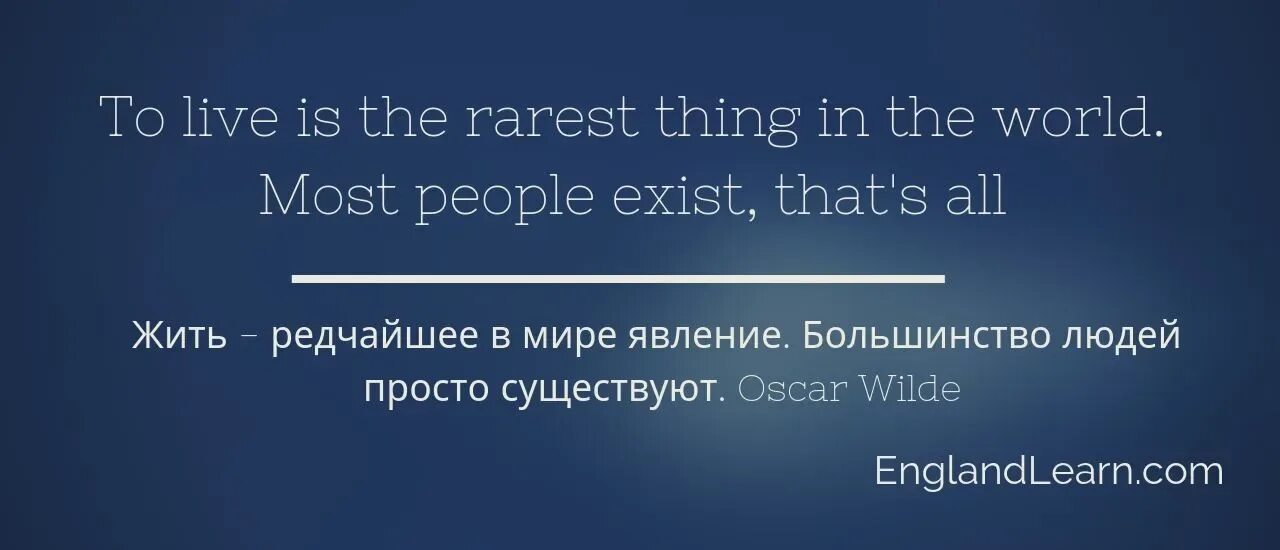 To live is the rarest thing in the world. Most people exist, that's all

Жить – редчайшее в мире явление. Большинство людей просто существуют. Oscar Wilde

EnglandLearn.com